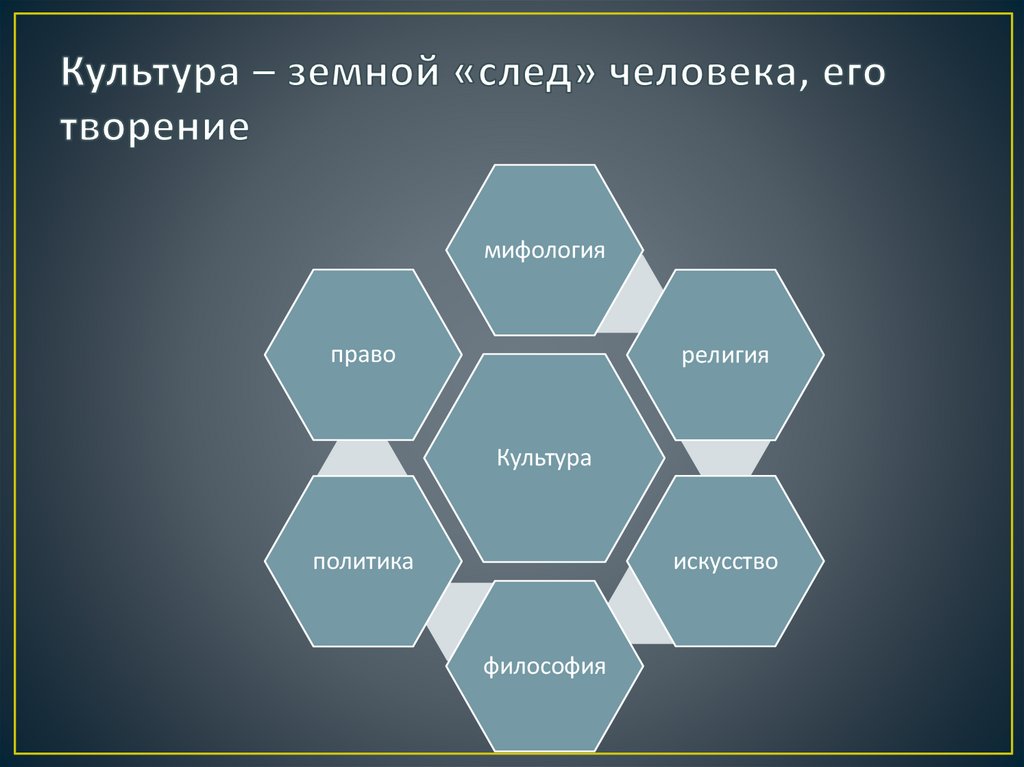 Культура – земной «след» человека, его творение

мифология

право

религия

Культура

политика

искусство

философия